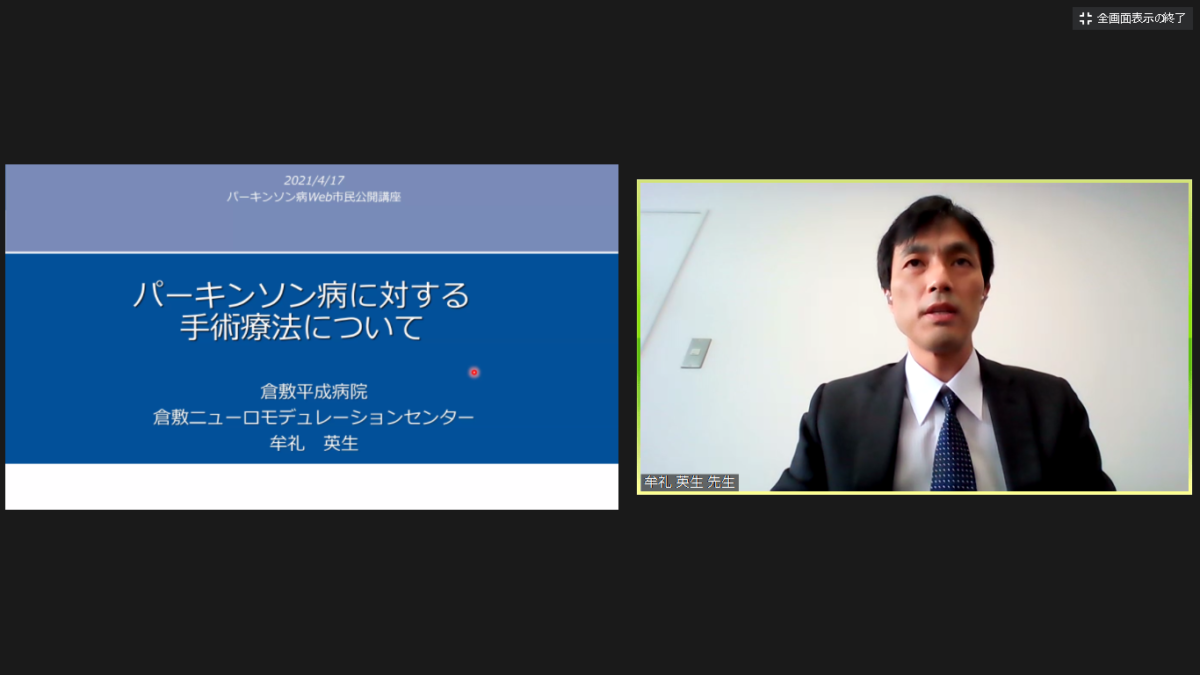 全画面表示の終了

2021/4/17
パーキンソン病Web市民公開講座

パーキンソン病に対する
手術療法について

倉敷平成病院
倉敷ニューロモデュレーションセンター
牟礼　英生

牟礼 英生 先生